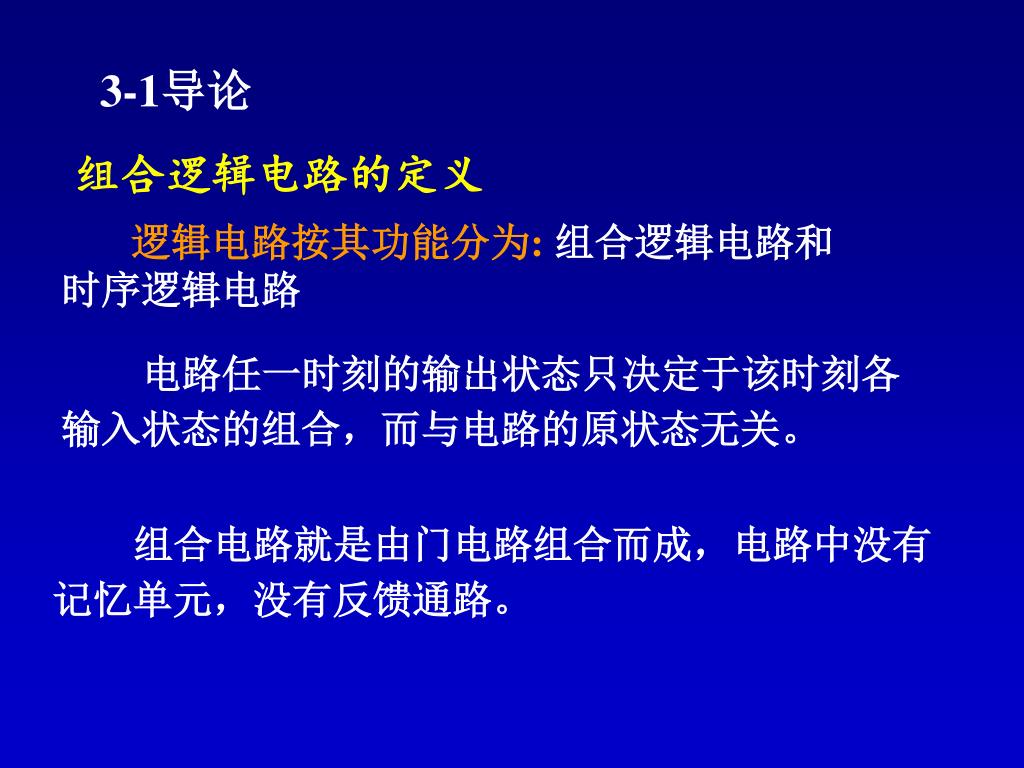 3-1导论

组合逻辑电路的定义

逻辑电路按其功能分为: 组合逻辑电路和时序逻辑电路

电路任一时刻的输出状态只决定于该时刻各输入状态的组合，而与电路的原状态无关。

组合电路就是由门电路组合而成，电路中没有记忆单元，没有反馈通路。